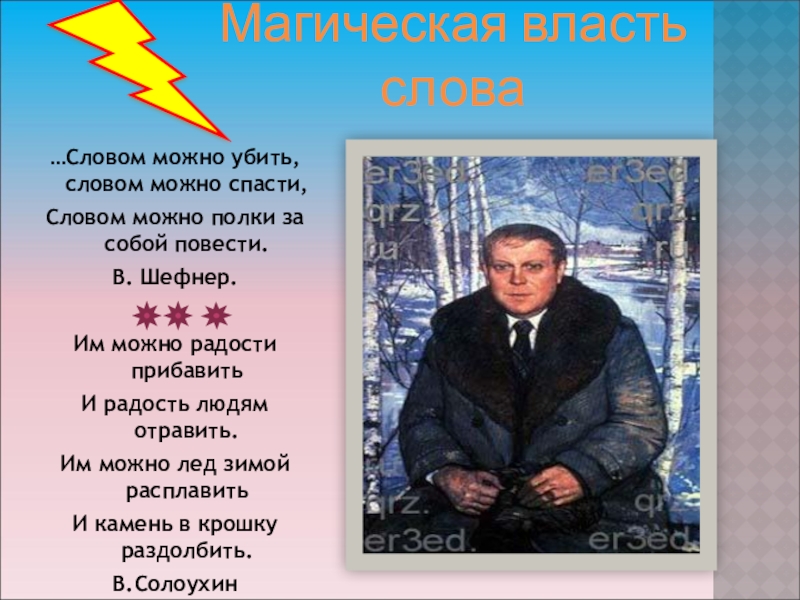 Магическая власть слова

…Словом можно убить, словом можно спасти,
Словом можно полки за собой повести.
В. Шефнер.

Им можно радости прибавить
И радость людям отравить.
Им можно лед зимой расплавить
И камень в крошку раздолбить.
В.Солоухин

er3ed. qrz. ru er3ed. qrz. ru qrz. er3ed. qrz. er3ed.